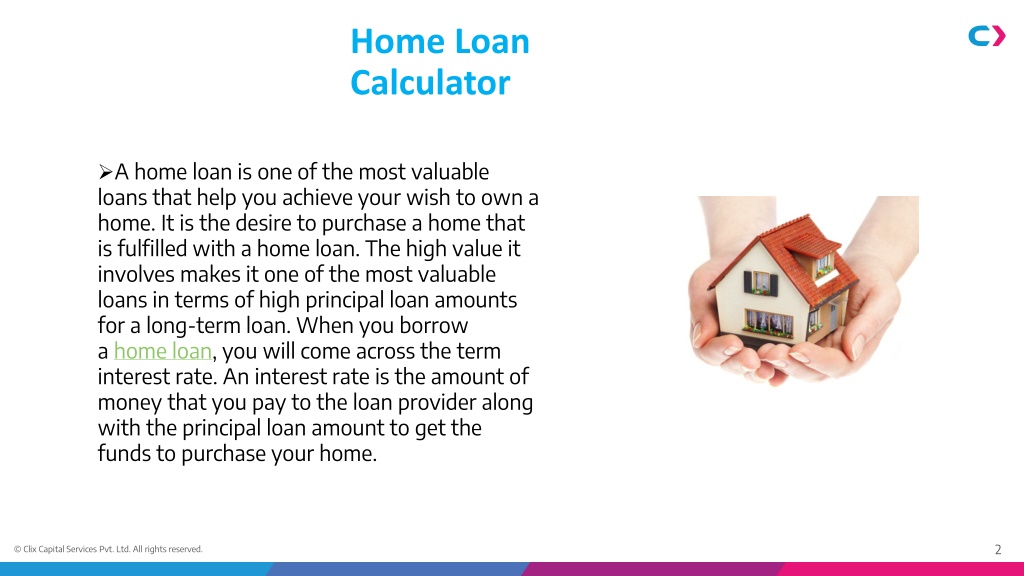 Home Loan Calculator

➢A home loan is one of the most valuable loans that help you achieve your wish to own a home. It is the desire to purchase a home that is fulfilled with a home loan. The high value it involves makes it one of the most valuable loans in terms of high principal loan amounts for a long-term loan. When you borrow a home loan, you will come across the term interest rate. An interest rate is the amount of money that you pay to the loan provider along with the principal loan amount to get the funds to purchase your home.

© Clix Capital Services Pvt. Ltd. All rights reserved.

2